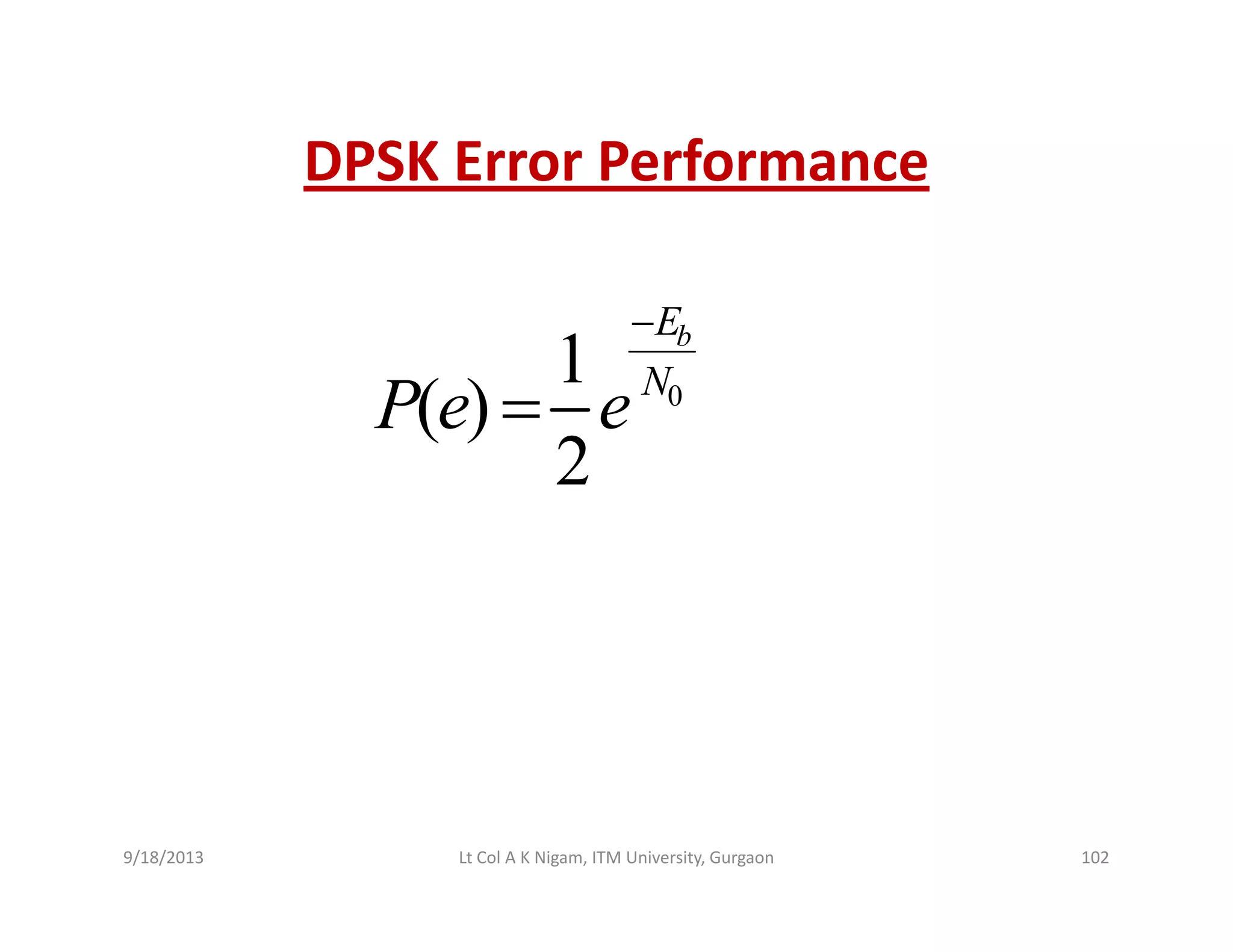 DPSK Error Performance

$P(e) = \frac{1}{2} e^{\frac{-E_b}{N_0}}$

9/18/2013

Lt Col A K Nigam, ITM University, Gurgaon

102